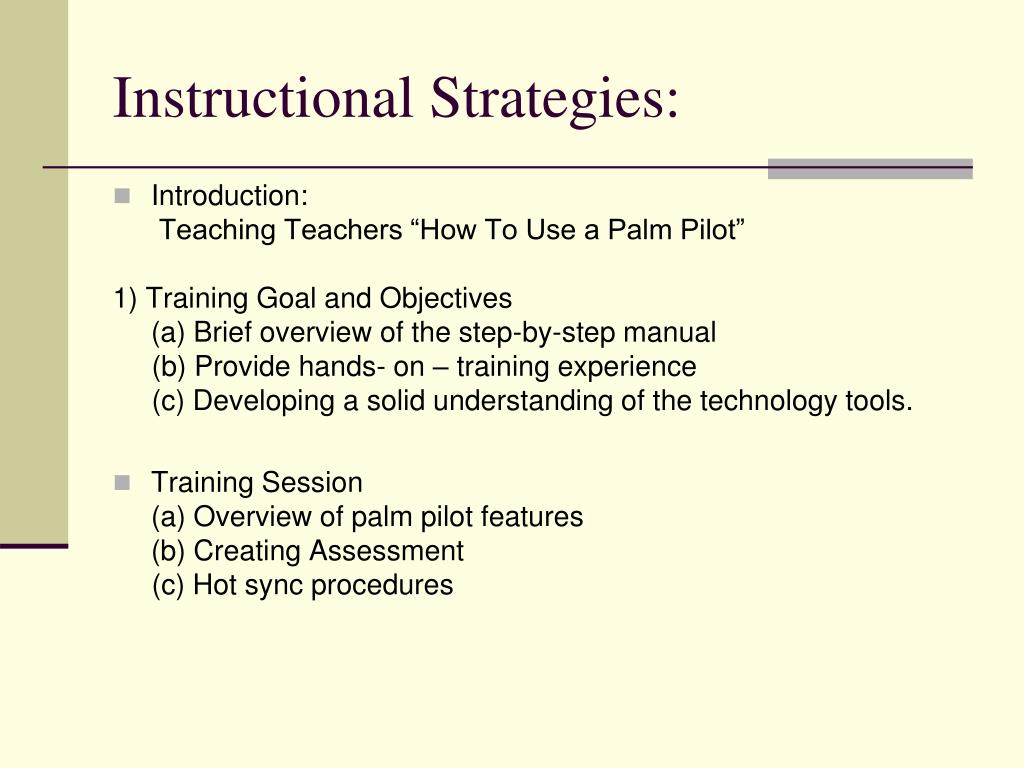 Instructional Strategies:

Introduction:
Teaching Teachers “How To Use a Palm Pilot”

1) Training Goal and Objectives
(a) Brief overview of the step-by-step manual
(b) Provide hands- on – training experience
(c) Developing a solid understanding of the technology tools.

Training Session
(a) Overview of palm pilot features
(b) Creating Assessment
(c) Hot sync procedures